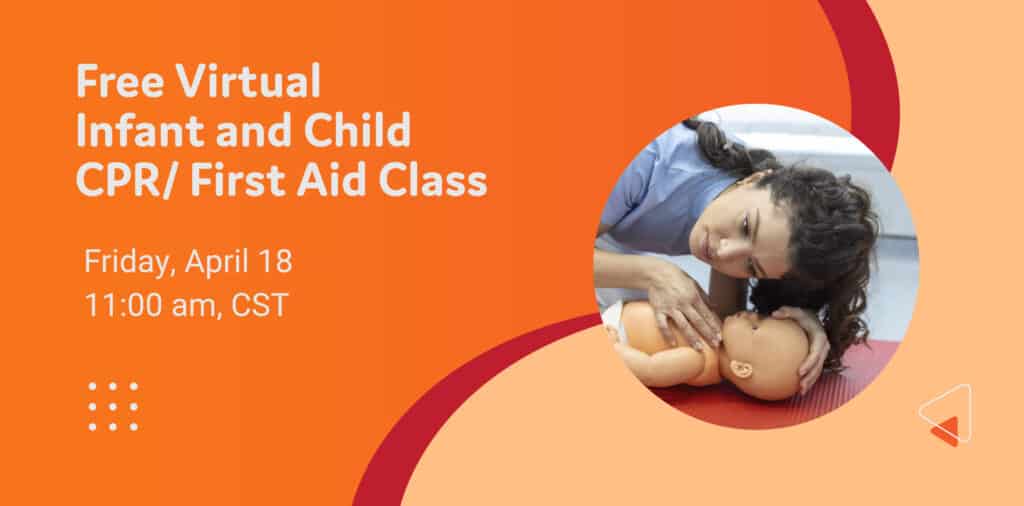 Free Virtual Infant and Child CPR/ First Aid Class

Friday, April 18
11:00 am, CST